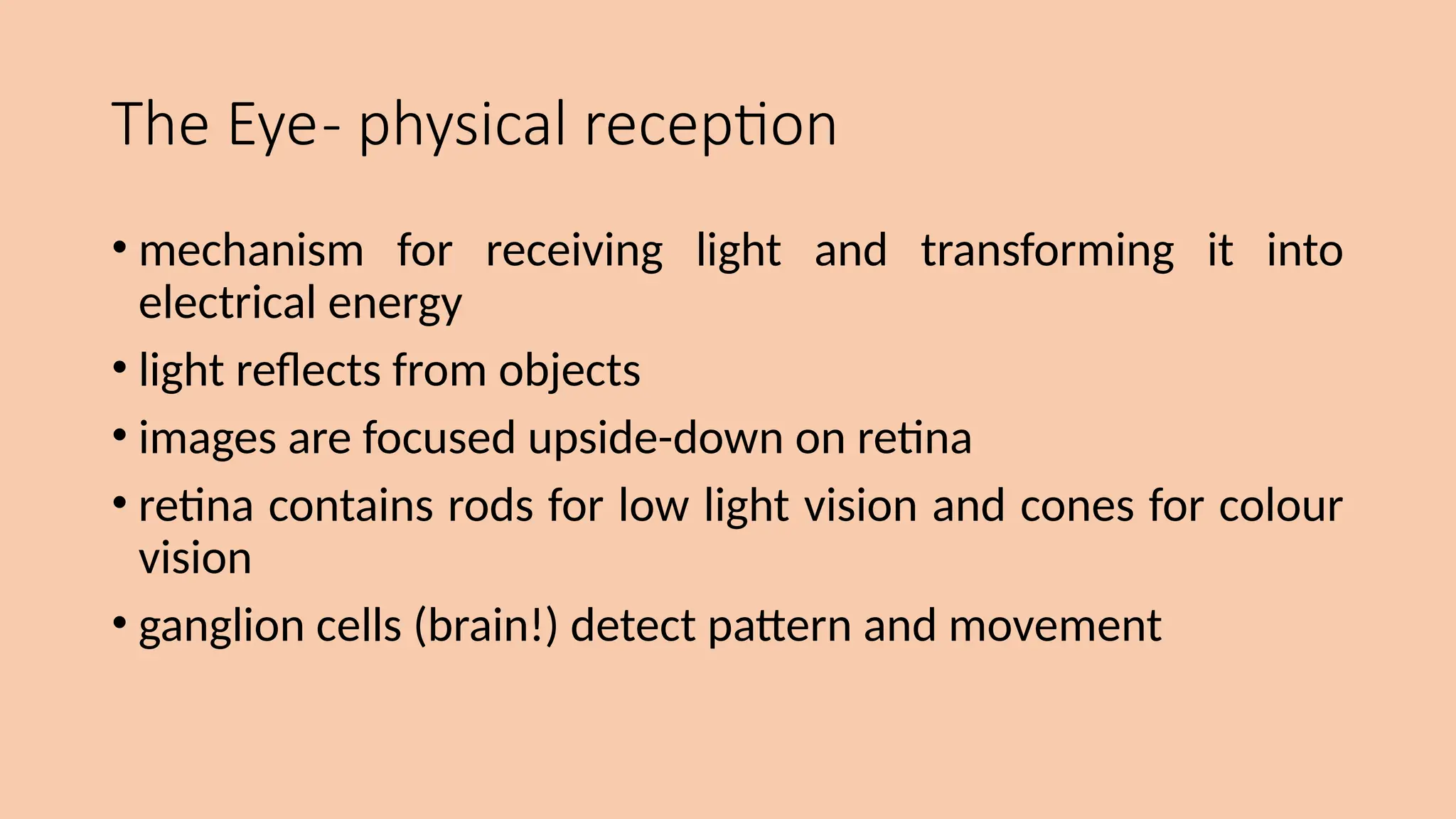 The Eye- physical reception

• mechanism for receiving light and transforming it into electrical energy

• light reflects from objects

• images are focused upside-down on retina

• retina contains rods for low light vision and cones for colour vision

• ganglion cells (brain!) detect pattern and movement